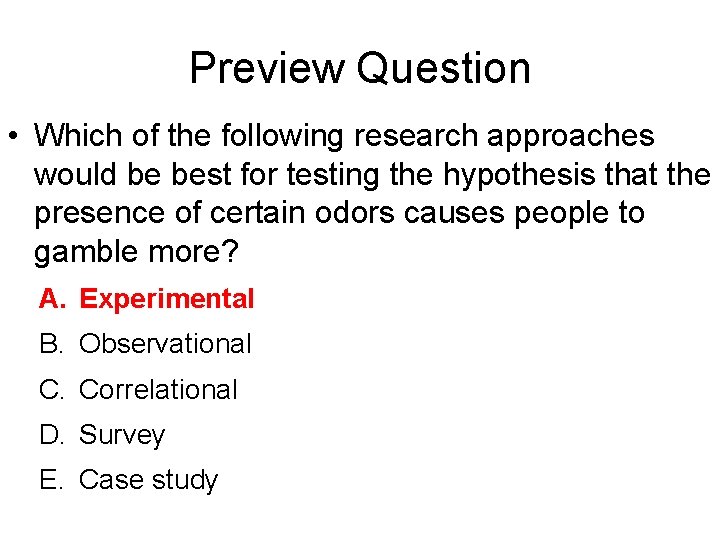 Preview Question

• Which of the following research approaches would be best for testing the hypothesis that the presence of certain odors causes people to gamble more?

A. Experimental
B. Observational
C. Correlational
D. Survey
E. Case study